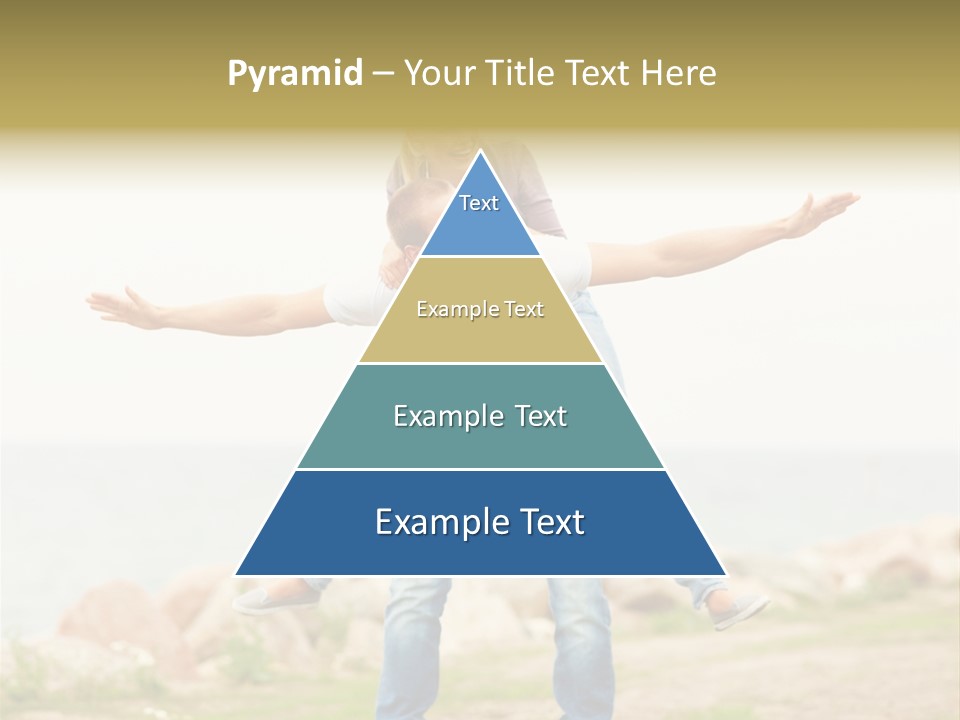 Pyramid – Your Title Text Here

Text

Example Text

Example Text

Example Text